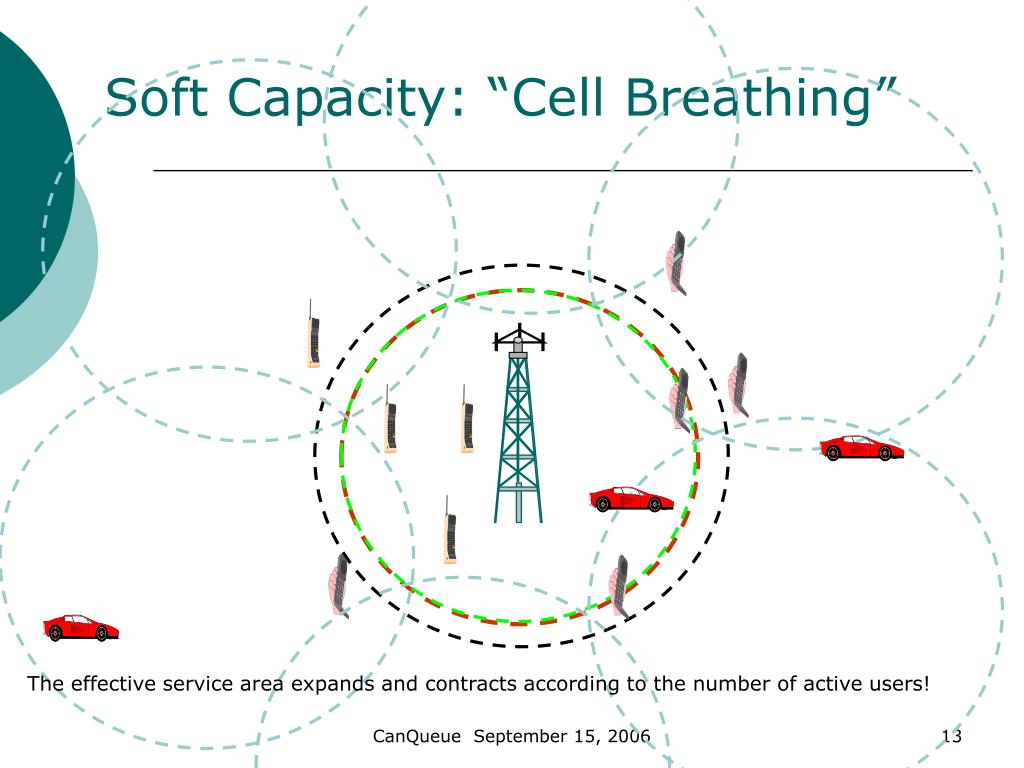 Soft Capacity: “Cell Breathing”

The effective service area expands and contracts according to the number of active users!

CanQueue September 15, 2006

13